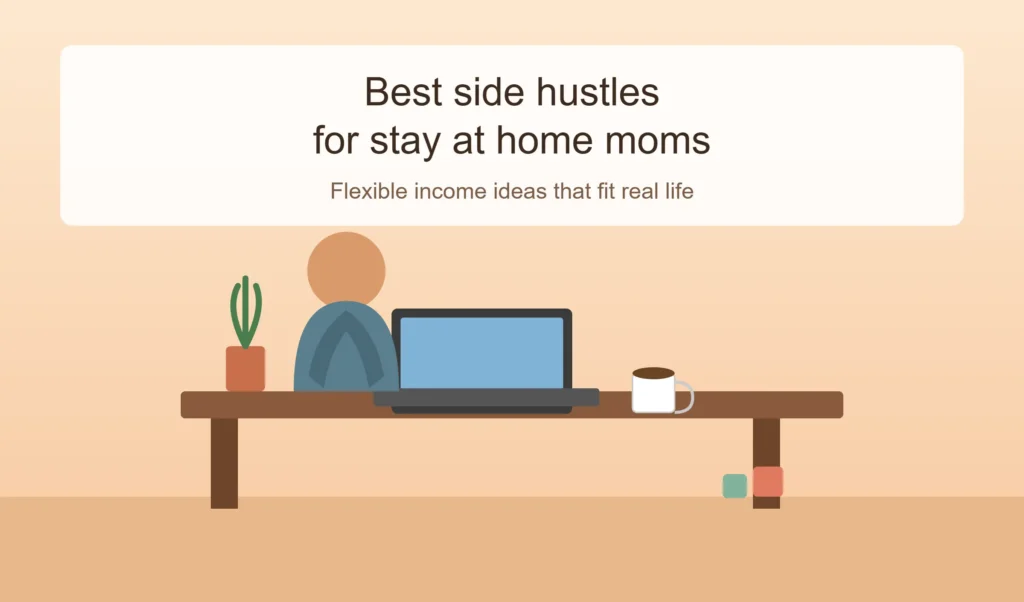 Best side hustles
for stay at home moms

Flexible income ideas that fit real life